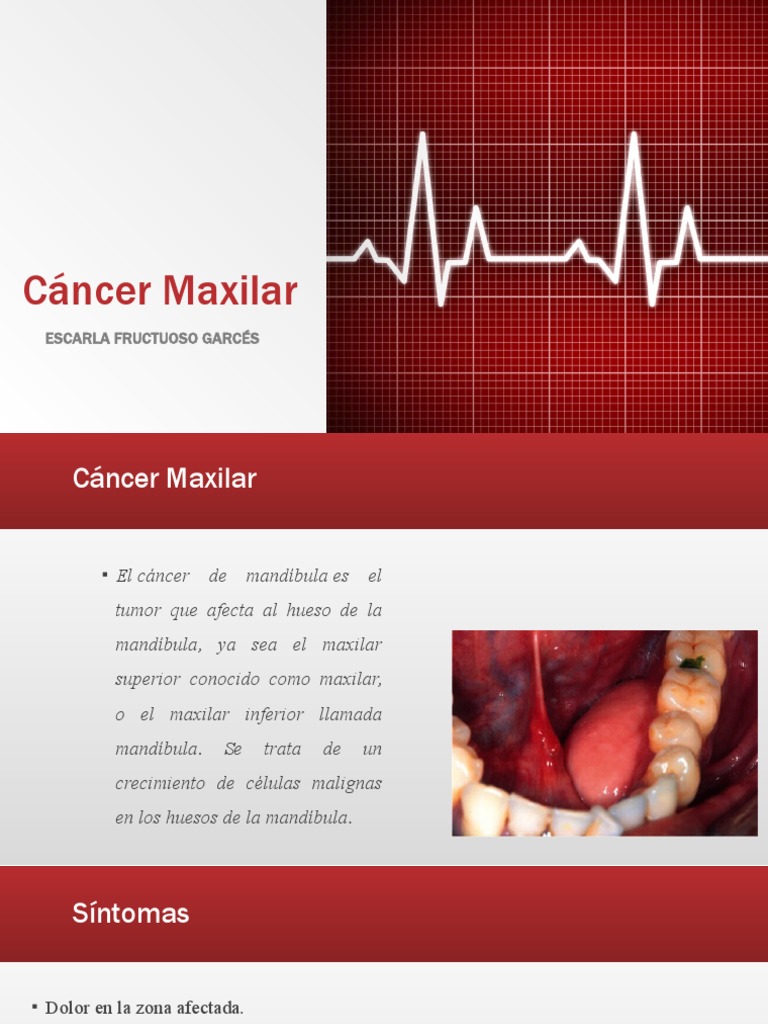 Cáncer Maxilar

ESCARLA FRUCTUOSO GARCÉS

Cáncer Maxilar

▪ El cáncer de mandíbula es el tumor que afecta al hueso de la mandíbula, ya sea el maxilar superior conocido como maxilar, o el maxilar inferior llamada mandíbula. Se trata de un crecimiento de células malignas en los huesos de la mandíbula.

Síntomas

▪ Dolor en la zona afectada.